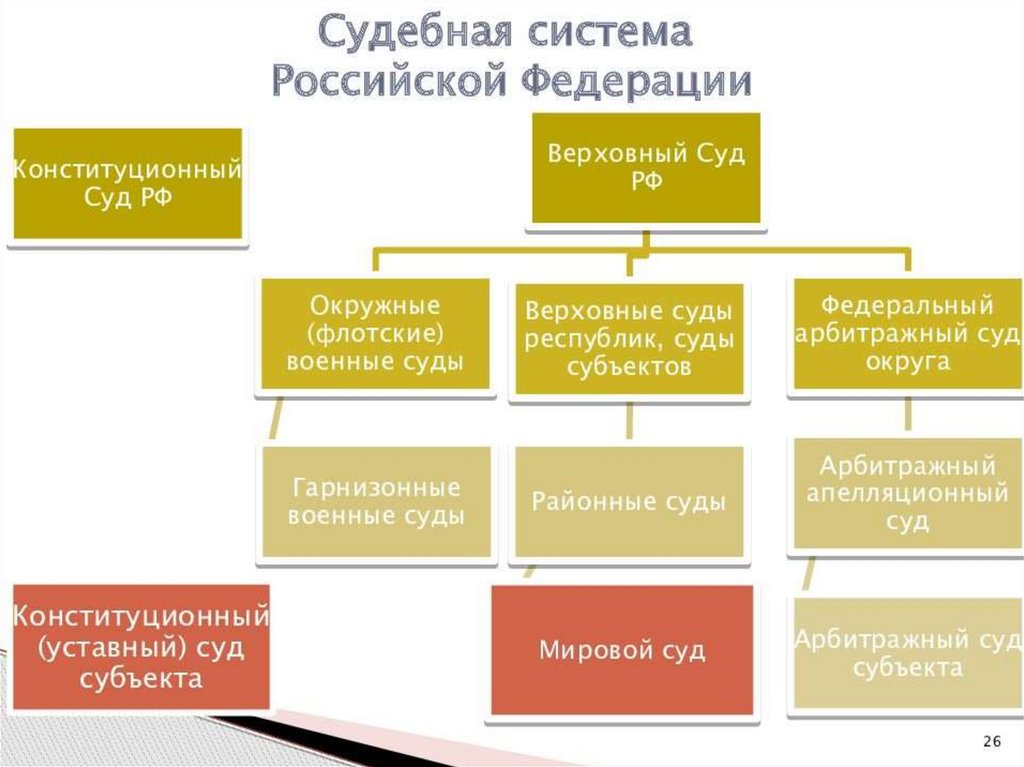 Судебная система Российской Федерации

Конституционный Суд РФ

Верховный Суд РФ

Окружные (флотские) военные суды

Верховные суды республик, суды субъектов

Федеральный арбитражный суд округа

Гарнизонные военные суды

Районные суды

Арбитражный апелляционный суд

Конституционный (уставный) суд субъекта

Мировой суд

Арбитражный суд субъекта

26